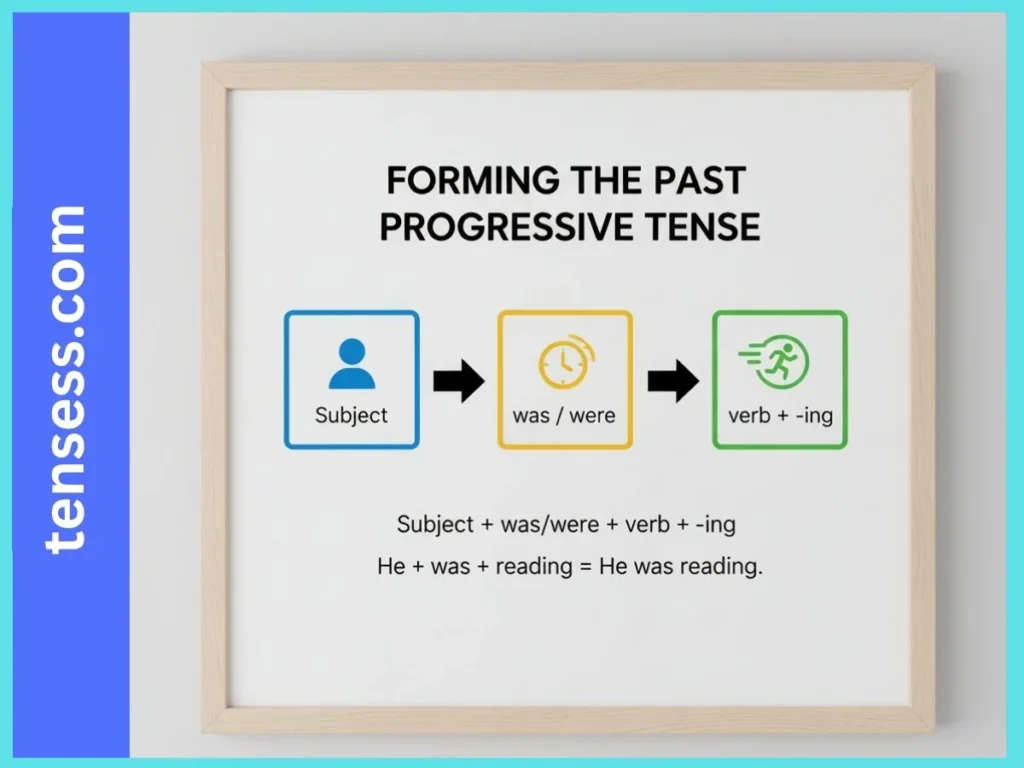 tensess.com

FORMING THE PAST PROGRESSIVE TENSE

Subject

was / were

verb + -ing

Subject + was/were + verb + -ing

He + was + reading = He was reading.